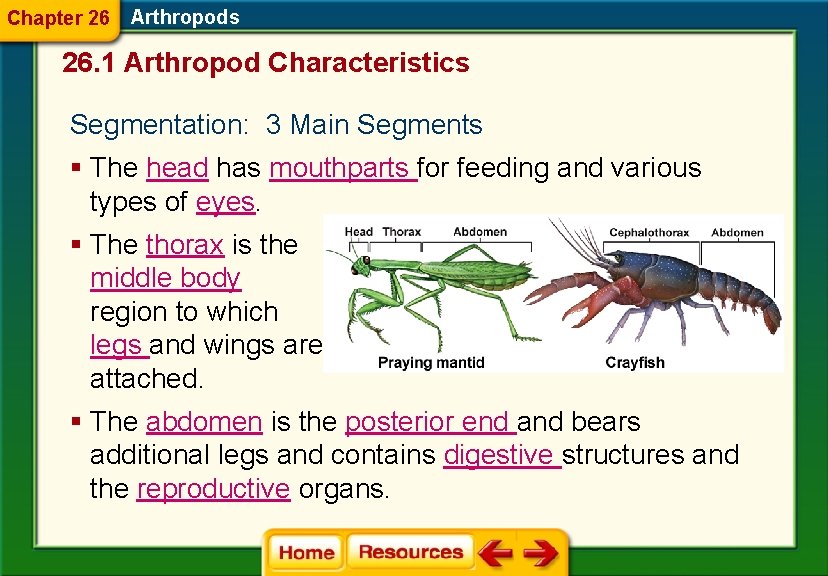 Chapter 26 Arthropods

26.1 Arthropod Characteristics

Segmentation: 3 Main Segments

▪ The head has mouthparts for feeding and various types of eyes.

▪ The thorax is the middle body region to which legs and wings are attached.

Head Thorax Abdomen

Praying mantid

Cephalothorax Abdomen

Crayfish

▪ The abdomen is the posterior end and bears additional legs and contains digestive structures and the reproductive organs.

Home Resources